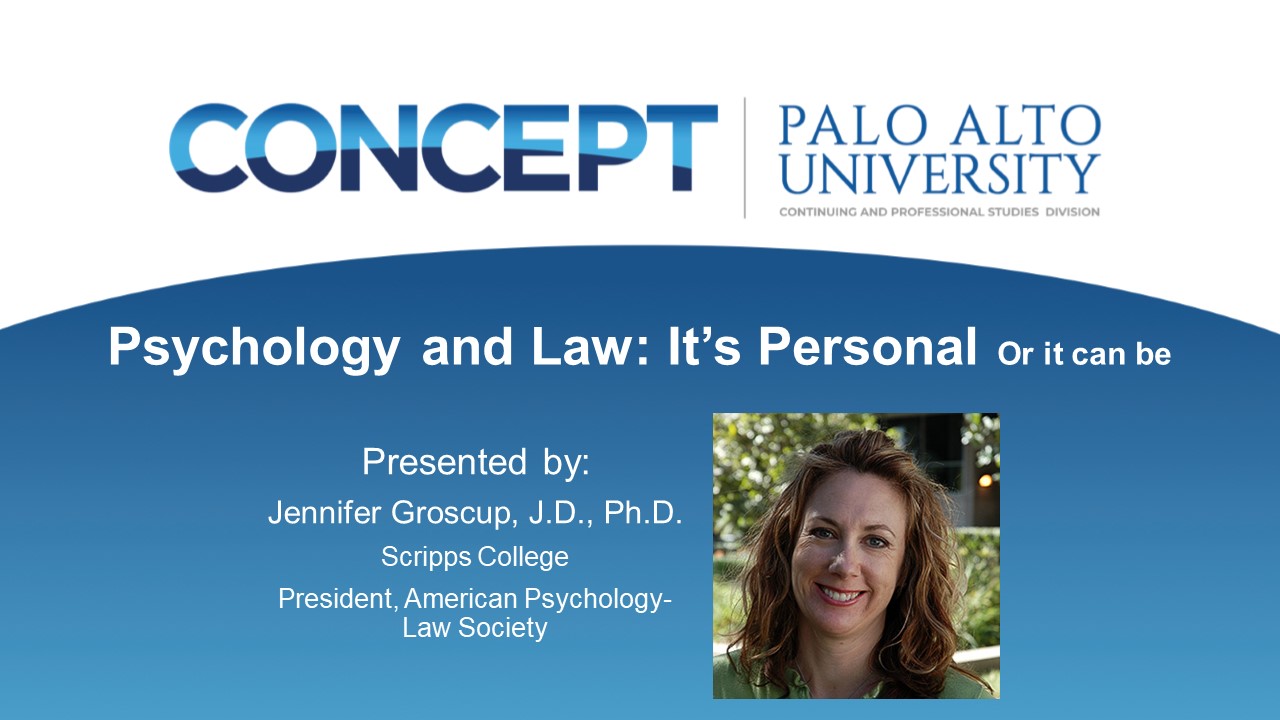 CONCEPT

PALO ALTO UNIVERSITY
CONTINUING AND PROFESSIONAL STUDIES DIVISION

Psychology and Law: It's Personal Or it can be

Presented by:
Jennifer Groscup, J.D., Ph.D.
Scripps College
President, American Psychology-Law Society